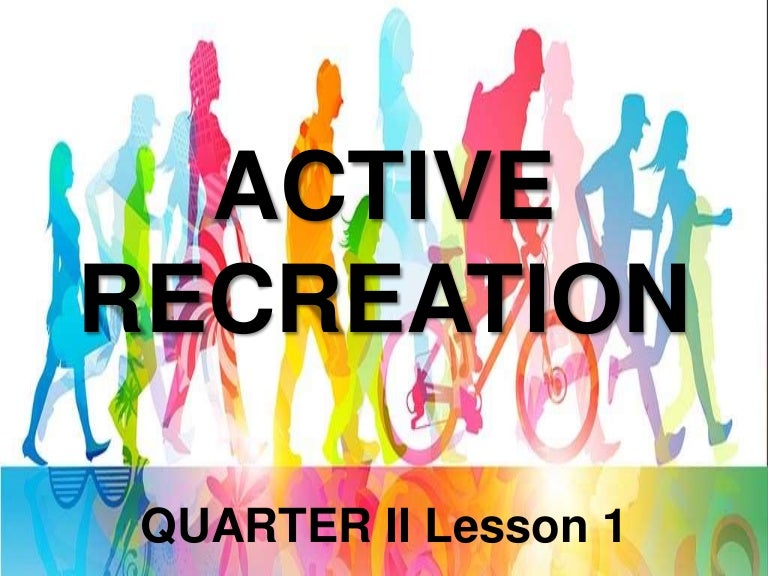 ACTIVE RECREATION

QUARTER II Lesson 1